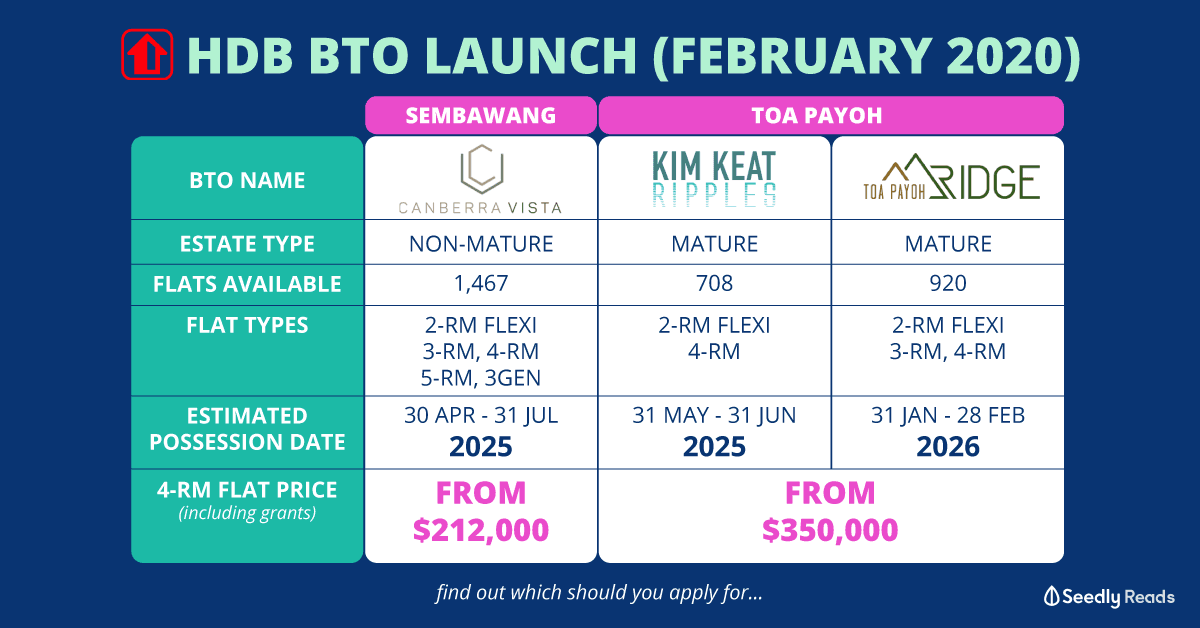 HDB BTO LAUNCH (FEBRUARY 2020)

| | SEMBAWANG | TOA PAYOH | |
|---|---|---|---|
| BTO NAME | CANBERRA VISTA | KIM KEAT RIPPLES | TOA PAYOH RIDGE |
| ESTATE TYPE | NON-MATURE | MATURE | MATURE |
| FLATS AVAILABLE | 1,467 | 708 | 920 |
| FLAT TYPES | 2-RM FLEXI 3-RM, 4-RM 5-RM, 3GEN | 2-RM FLEXI 4-RM | 2-RM FLEXI 3-RM, 4-RM |
| ESTIMATED POSSESSION DATE | 30 APR - 31 JUL 2025 | 31 MAY - 31 JUN 2025 | 31 JAN - 28 FEB 2026 |
| 4-RM FLAT PRICE (including grants) | FROM $212,000 | FROM $350,000 | |

find out which should you apply for...

Seedly Reads